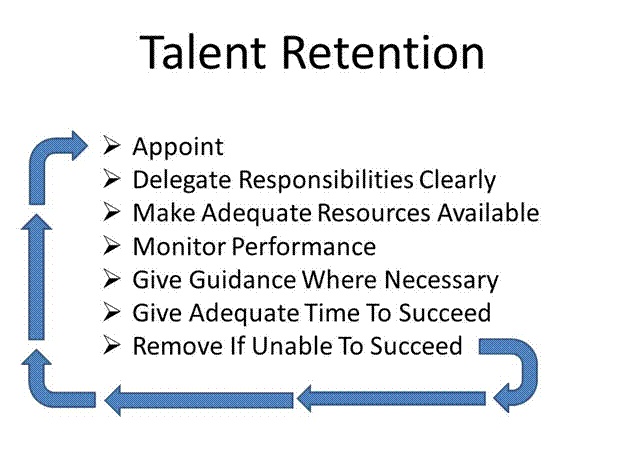 Talent Retention

➢ Appoint
➢ Delegate Responsibilities Clearly
➢ Make Adequate Resources Available
➢ Monitor Performance
➢ Give Guidance Where Necessary
➢ Give Adequate Time To Succeed
➢ Remove If Unable To Succeed